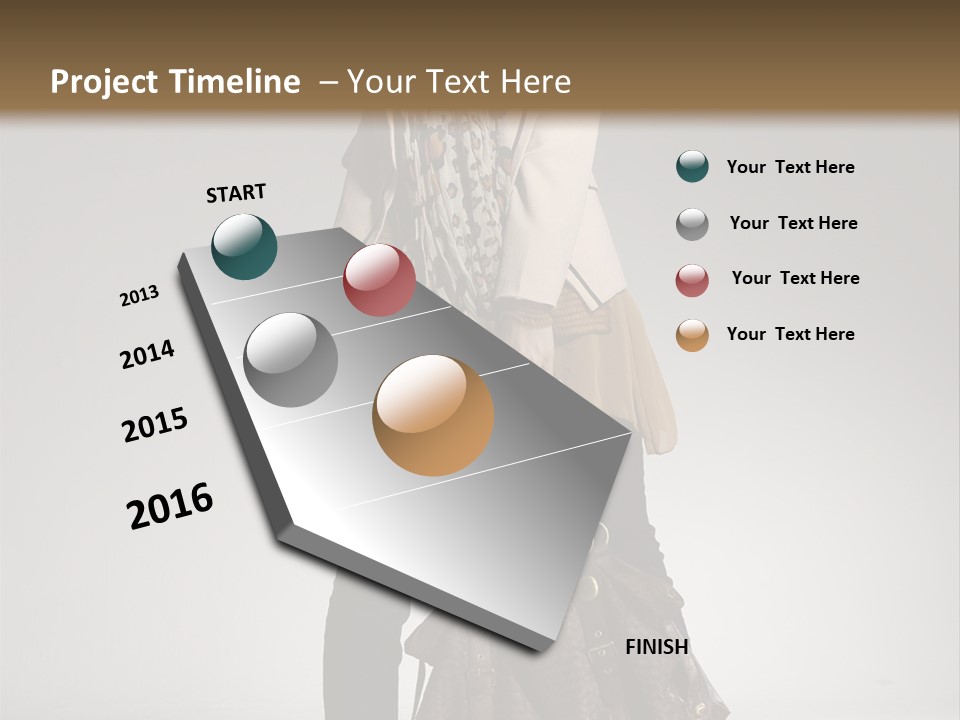 Project Timeline – Your Text Here

START

2013

2014

2015

2016

FINISH

Your Text Here

Your Text Here

Your Text Here

Your Text Here